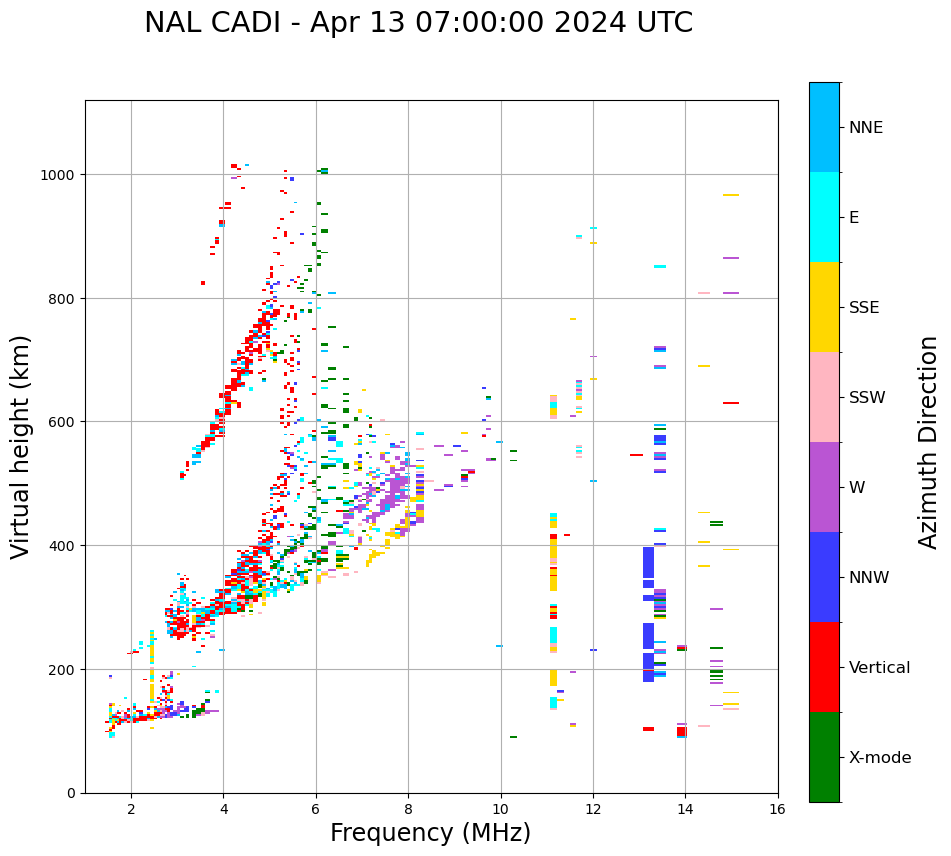 NAL CADI - Apr 13 07:00:00 2024 UTC

Virtual height (km)

1000
800
600
400
200
0

2
4
6
8
10
12
14
16

Frequency (MHz)

NNE
E
SSE
SSW
W
NNW
Vertical
X-mode

Azimuth Direction